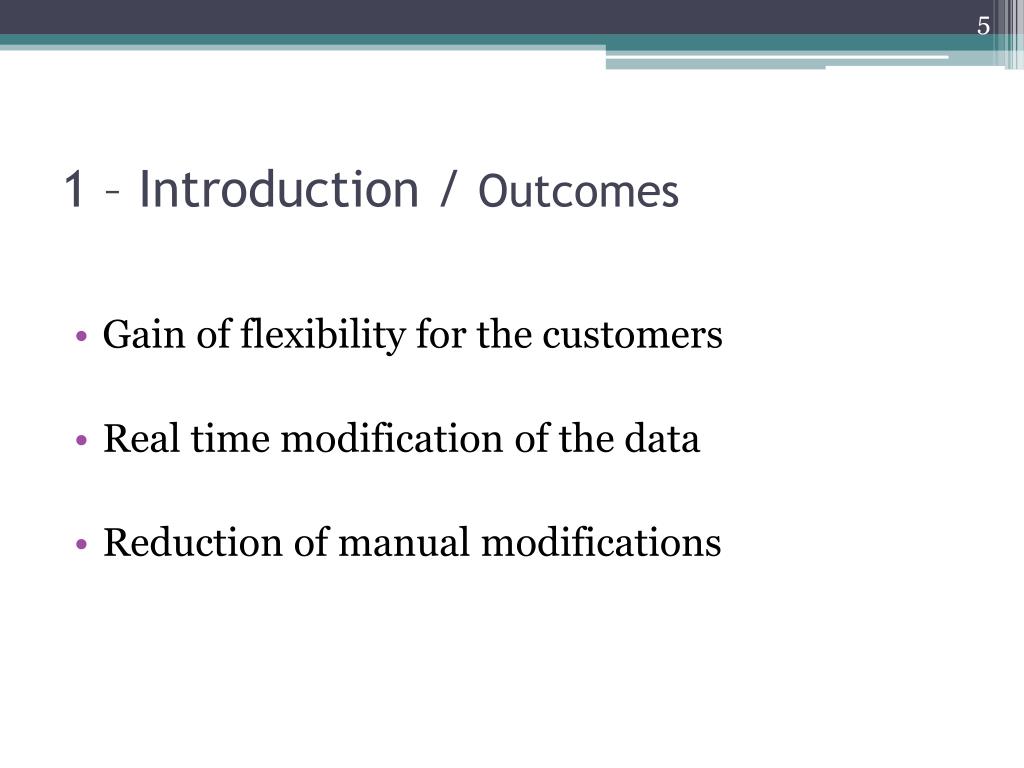 5

1 – Introduction / Outcomes

• Gain of flexibility for the customers

• Real time modification of the data

• Reduction of manual modifications